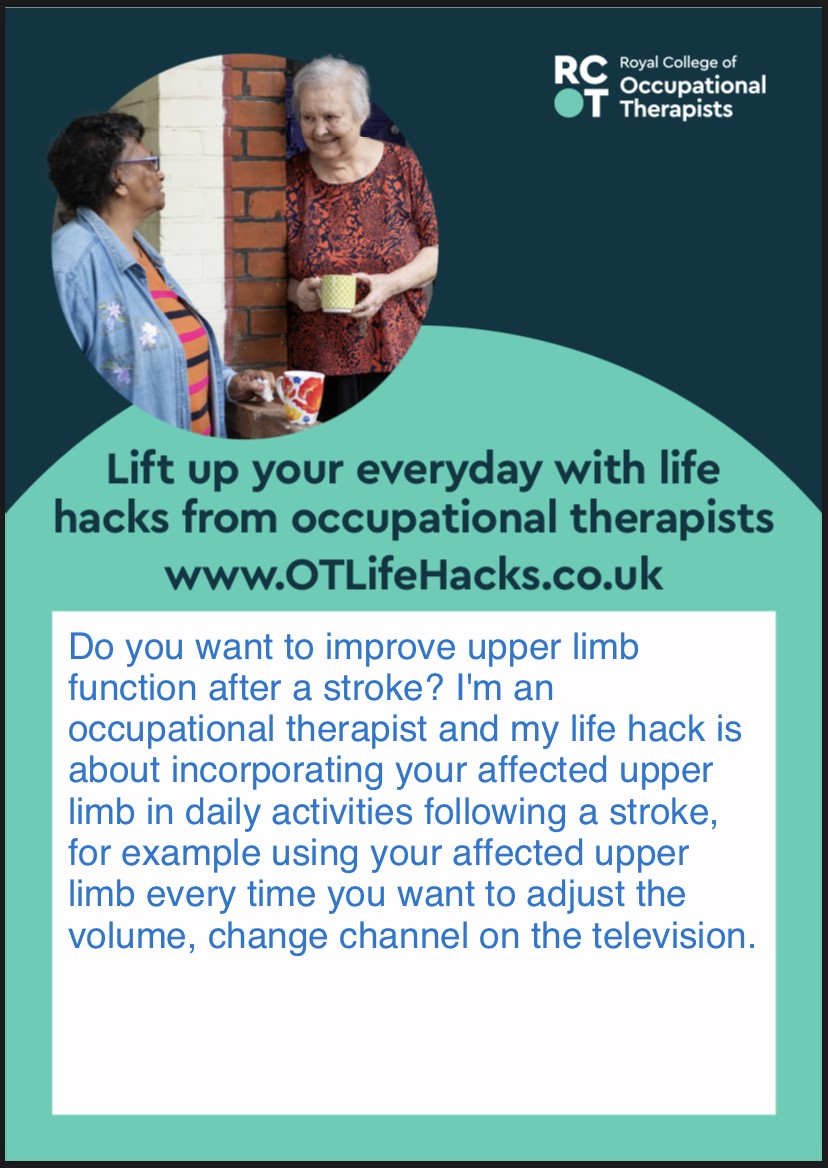 RC
OT
Royal College of Occupational Therapists

Lift up your everyday with life hacks from occupational therapists
www.OTLifeHacks.co.uk

Do you want to improve upper limb function after a stroke? I'm an occupational therapist and my life hack is about incorporating your affected upper limb in daily activities following a stroke, for example using your affected upper limb every time you want to adjust the volume, change channel on the television.